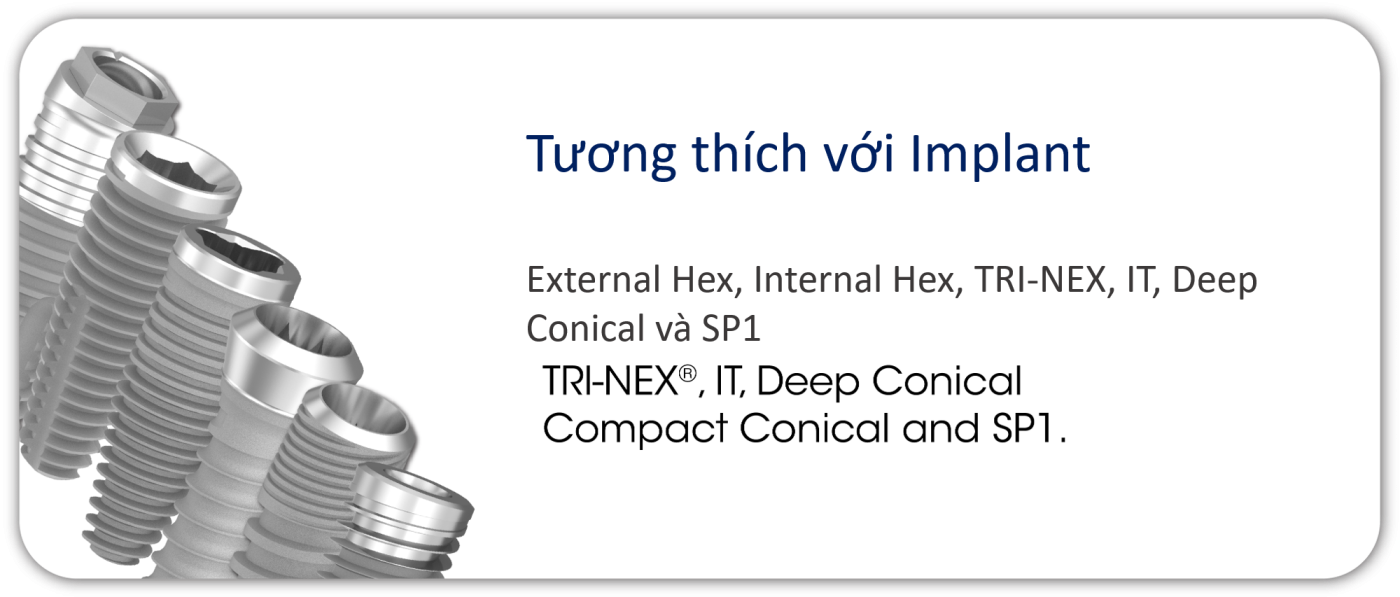 Tương thích với Implant

External Hex, Internal Hex, TRI-NEX, IT, Deep Conical và SP1

TRI-NEX®, IT, Deep Conical Compact Conical and SP1.